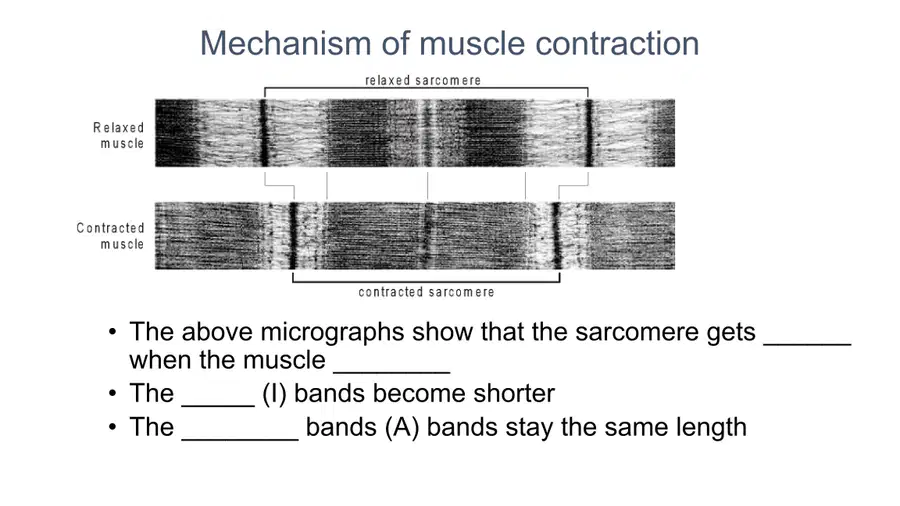 Mechanism of muscle contraction

relaxed sarcomere

Relaxed
muscle

Contracted
muscle

contracted sarcomere

• The above micrographs show that the sarcomere gets ____ when the muscle ____
• The ____ (I) bands become shorter
• The ____ bands (A) bands stay the same length